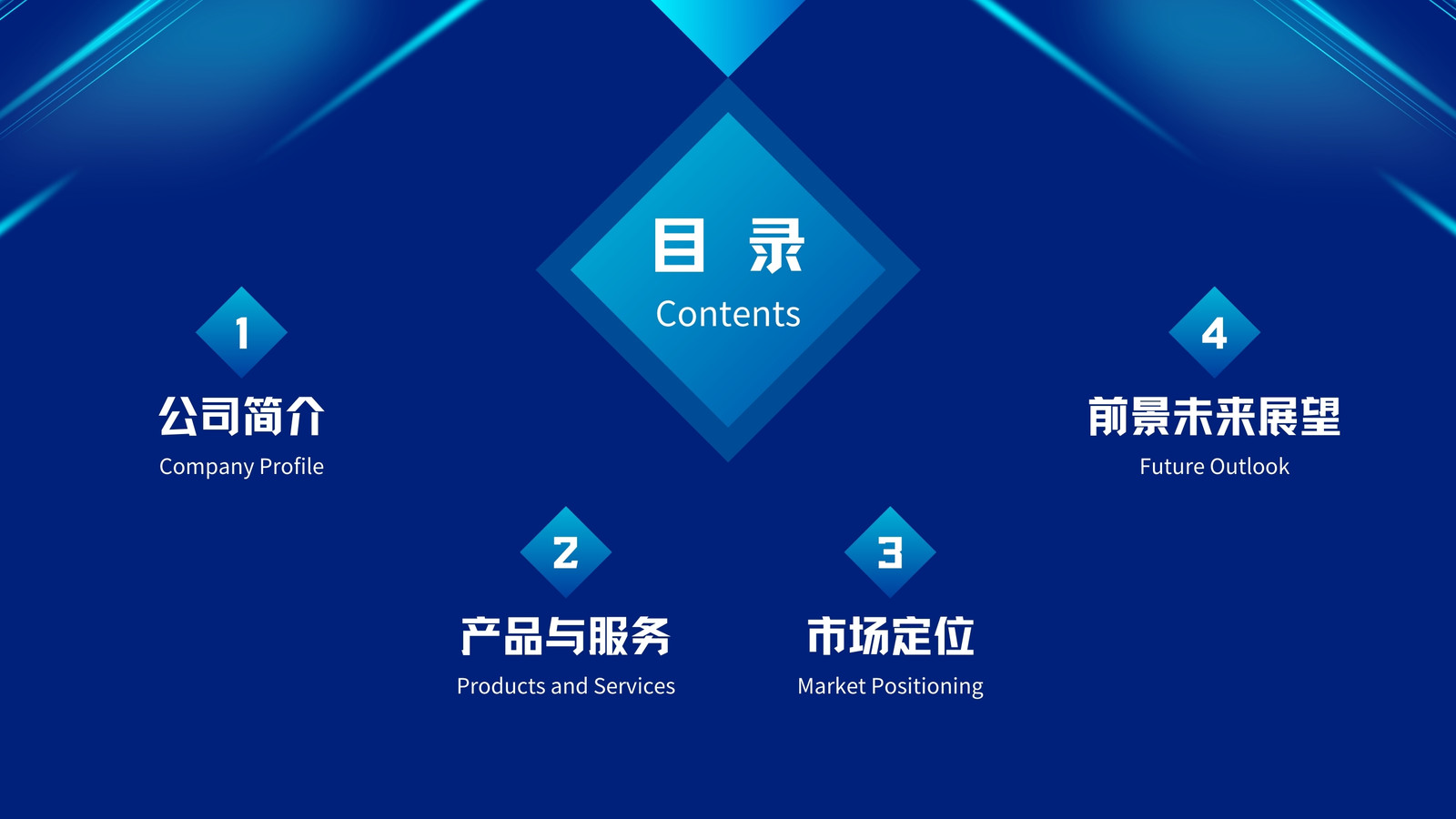 目 录
Contents

1
公司简介
Company Profile

2
产品与服务
Products and Services

3
市场定位
Market Positioning

4
前景未来展望
Future Outlook